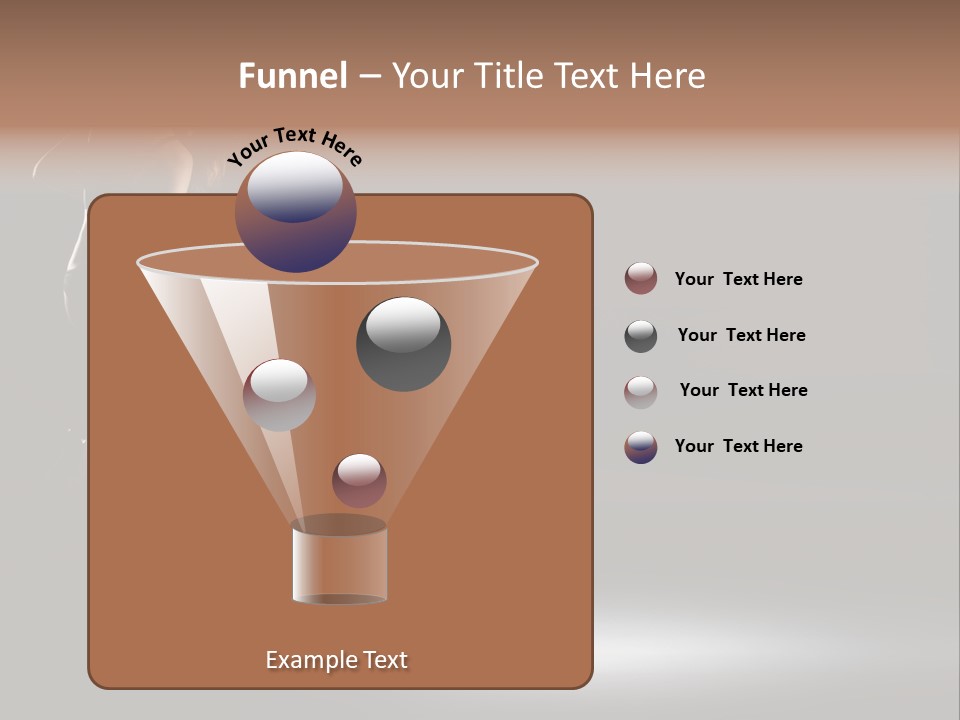 Funnel – Your Title Text Here

Your Text Here

Your Text Here

Your Text Here

Your Text Here

Your Text Here

Example Text